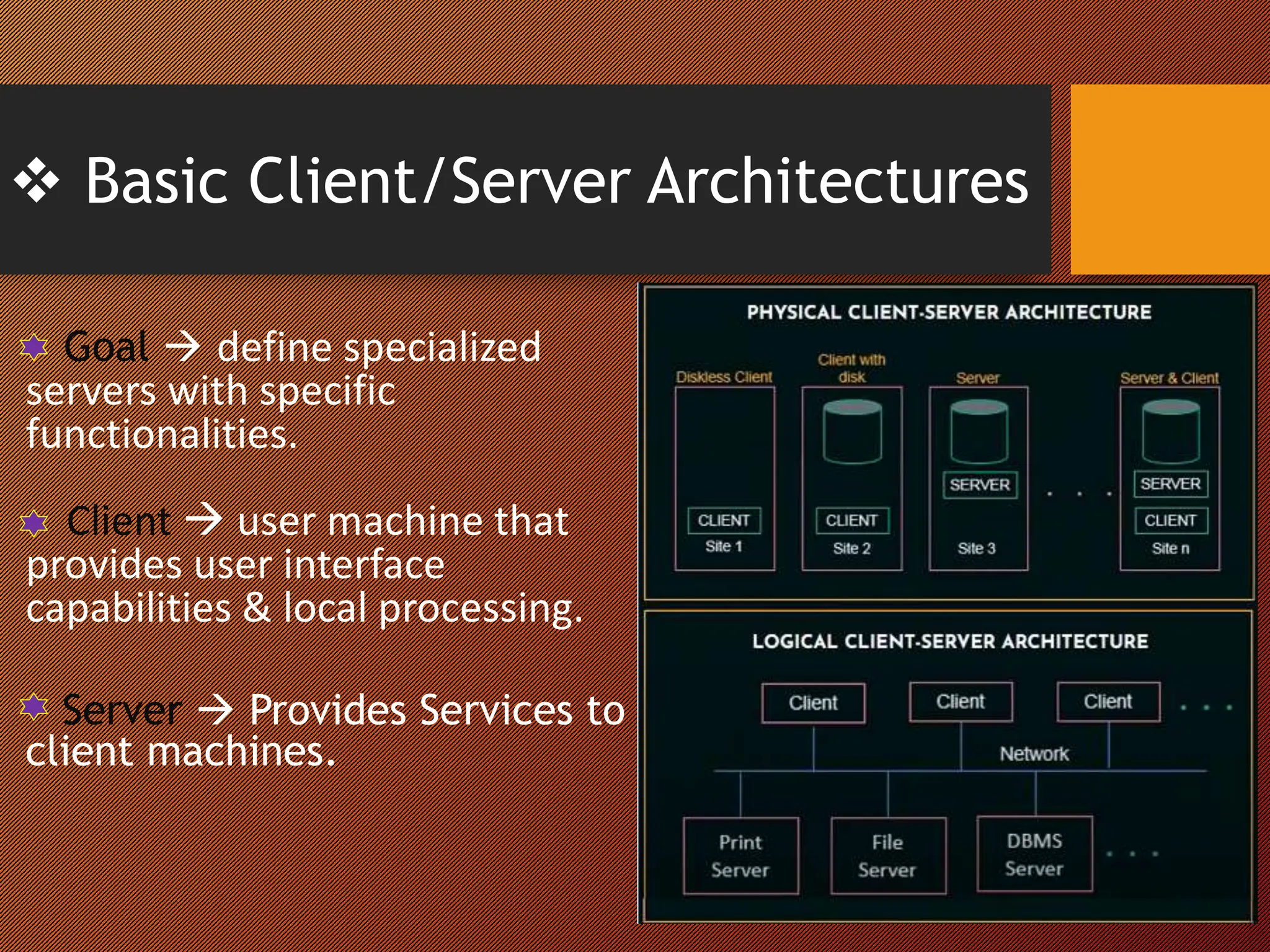 ❖ Basic Client/Server Architectures

Goal → define specialized servers with specific functionalities.

Client → user machine that provides user interface capabilities & local processing.

Server → Provides Services to client machines.

PHYSICAL CLIENT-SERVER ARCHITECTURE

Diskless Client
CLIENT
Site 1

Client with disk
CLIENT
Site 2

Server
SERVER
Site 3

. . .

Server & Client
SERVER
CLIENT
Site n

LOGICAL CLIENT-SERVER ARCHITECTURE

Client
Client
Client
. . .
Network

Print Server
File Server
DBMS Server
. . .